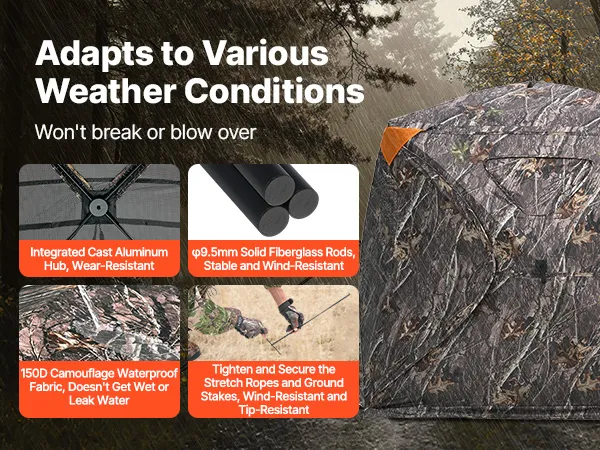 Adapts to Various Weather Conditions

Won't break or blow over

Integrated Cast Aluminum Hub, Wear-Resistant

φ9.5mm Solid Fiberglass Rods, Stable and Wind-Resistant

150D Camouflage Waterproof Fabric, Doesn't Get Wet or Leak Water

Tighten and Secure the Stretch Ropes and Ground Stakes, Wind-Resistant and Tip-Resistant